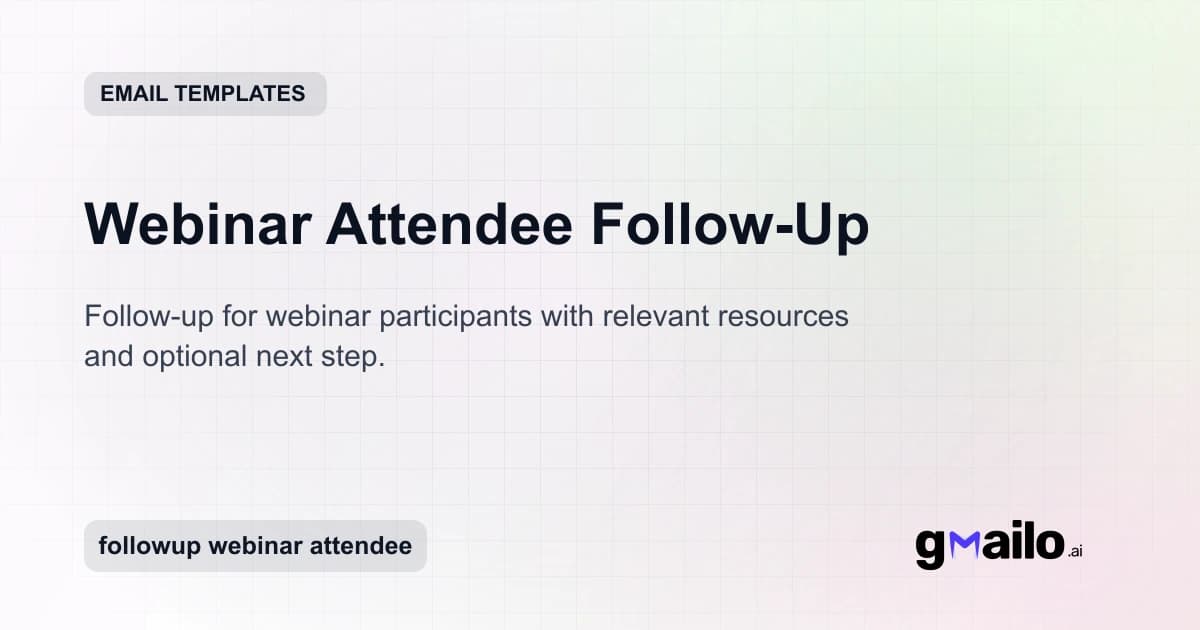 EMAIL TEMPLATES

Webinar Attendee Follow-Up

Follow-up for webinar participants with relevant resources and optional next step.

followup webinar attendee

gmailo.ai